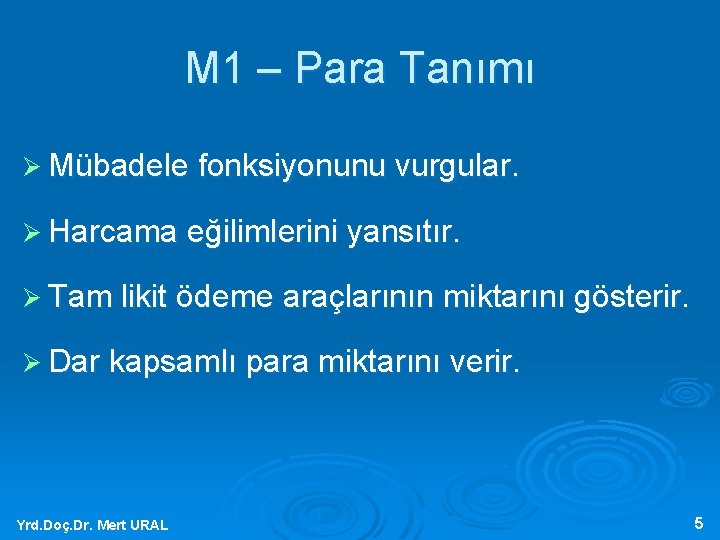 M1 – Para Tanımı

➢ Mübadele fonksiyonunu vurgular.

➢ Harcama eğilimlerini yansıtır.

➢ Tam likit ödeme araçlarının miktarını gösterir.

➢ Dar kapsamlı para miktarını verir.

Yrd.Doç.Dr. Mert URAL

5